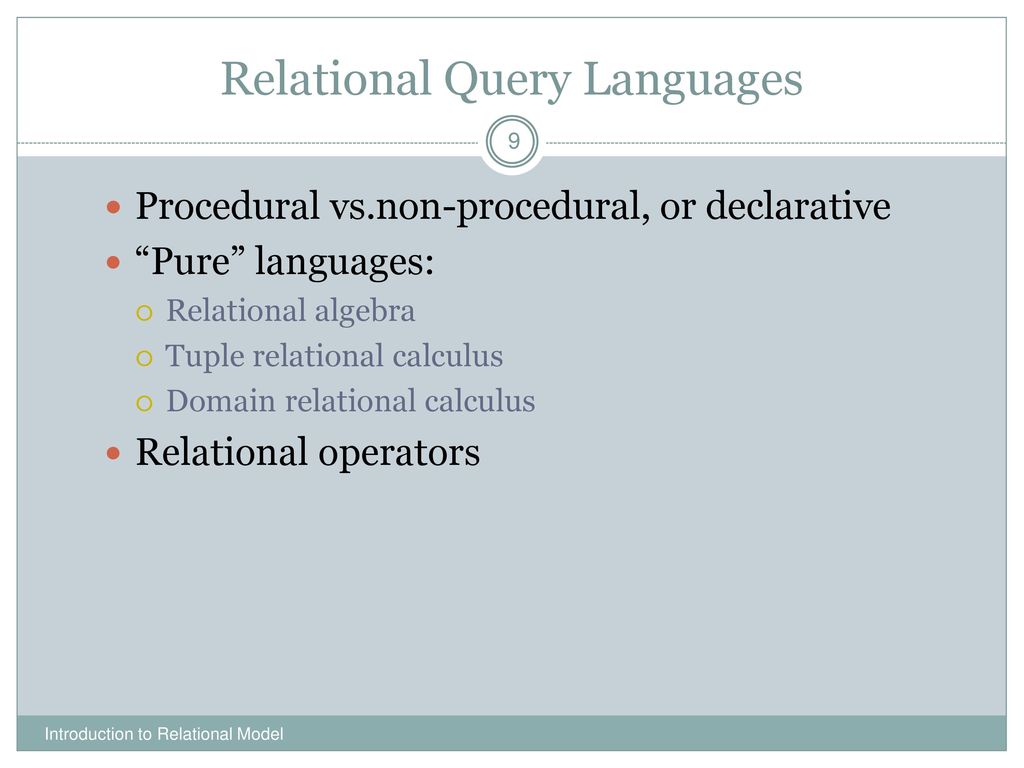 Relational Query Languages

9

Procedural vs.non-procedural, or declarative

“Pure” languages:

Relational algebra

Tuple relational calculus

Domain relational calculus

Relational operators

Introduction to Relational Model